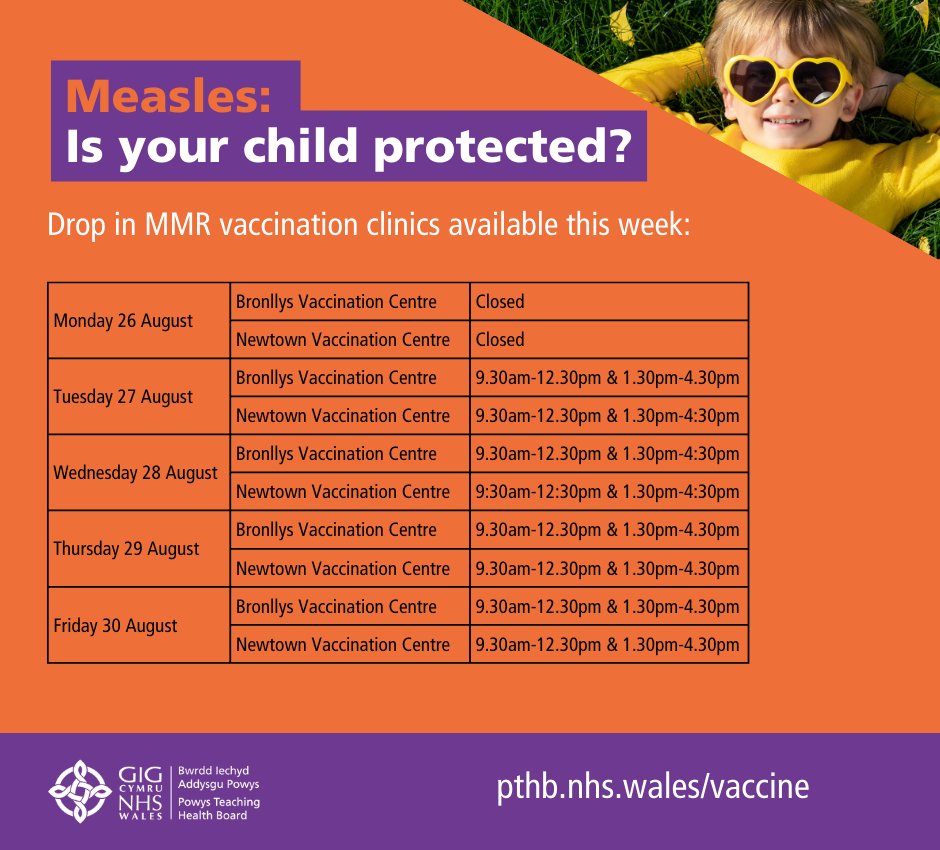 Measles:
Is your child protected?

Drop in MMR vaccination clinics available this week:

| | | |
|---|---|---|
| Monday 26 August | Bronllys Vaccination Centre | Closed |
| | Newtown Vaccination Centre | Closed |
| Tuesday 27 August | Bronllys Vaccination Centre | 9.30am-12.30pm & 1.30pm-4.30pm |
| | Newtown Vaccination Centre | 9.30am-12.30pm & 1.30pm-4:30pm |
| Wednesday 28 August | Bronllys Vaccination Centre | 9.30am-12.30pm & 1.30pm-4:30pm |
| | Newtown Vaccination Centre | 9:30am-12:30pm & 1.30pm-4:30pm |
| Thursday 29 August | Bronllys Vaccination Centre | 9.30am-12.30pm & 1.30pm-4.30pm |
| | Newtown Vaccination Centre | 9.30am-12.30pm & 1.30pm-4.30pm |
| Friday 30 August | Bronllys Vaccination Centre | 9.30am-12.30pm & 1.30pm-4.30pm |
| | Newtown Vaccination Centre | 9.30am-12.30pm & 1.30pm-4.30pm |

GIG CYMRU NHS WALES
Bwrdd Iechyd Addysgu Powys
Powys Teaching Health Board

pthb.nhs.wales/vaccine